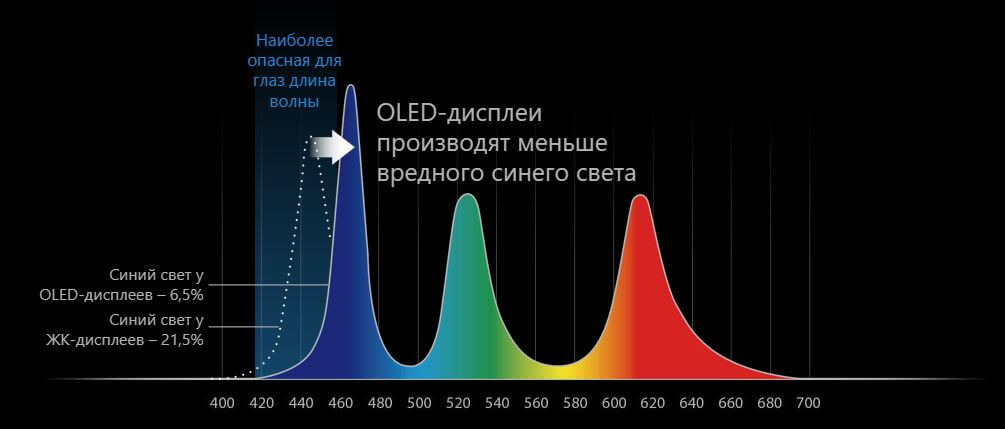 Наиболее опасная для глаз длина волны

OLED-дисплеи производят меньше вредного синего света

Синий свет у OLED-дисплеев – 6,5%

Синий свет у ЖК-дисплеев – 21,5%

400 420 440 460 480 500 520 540 560 580 600 620 640 660 680 700